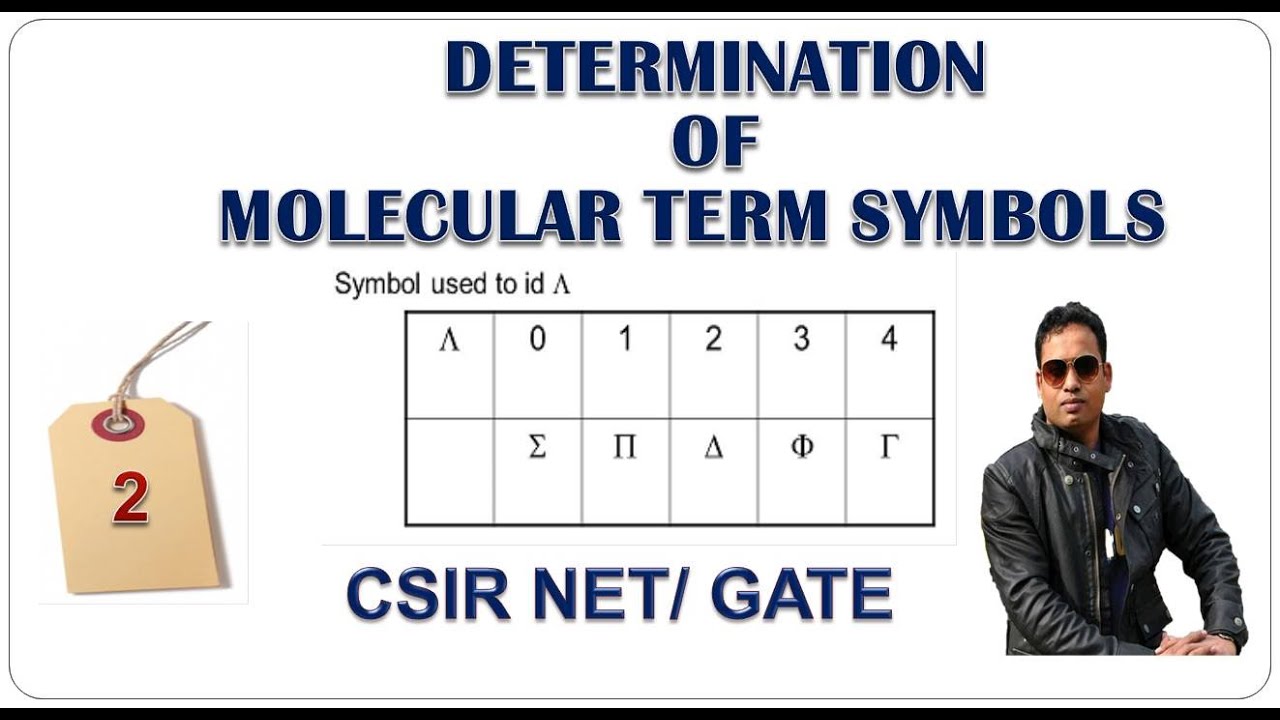 DETERMINATION
OF
MOLECULAR TERM SYMBOLS

Symbol used to id $\Lambda$

| $\Lambda$ | 0 | 1 | 2 | 3 | 4 |
|---|---|---|---|---|---|
| | $\Sigma$ | $\Pi$ | $\Delta$ | $\Phi$ | $\Gamma$ |

2

CSIR NET/ GATE